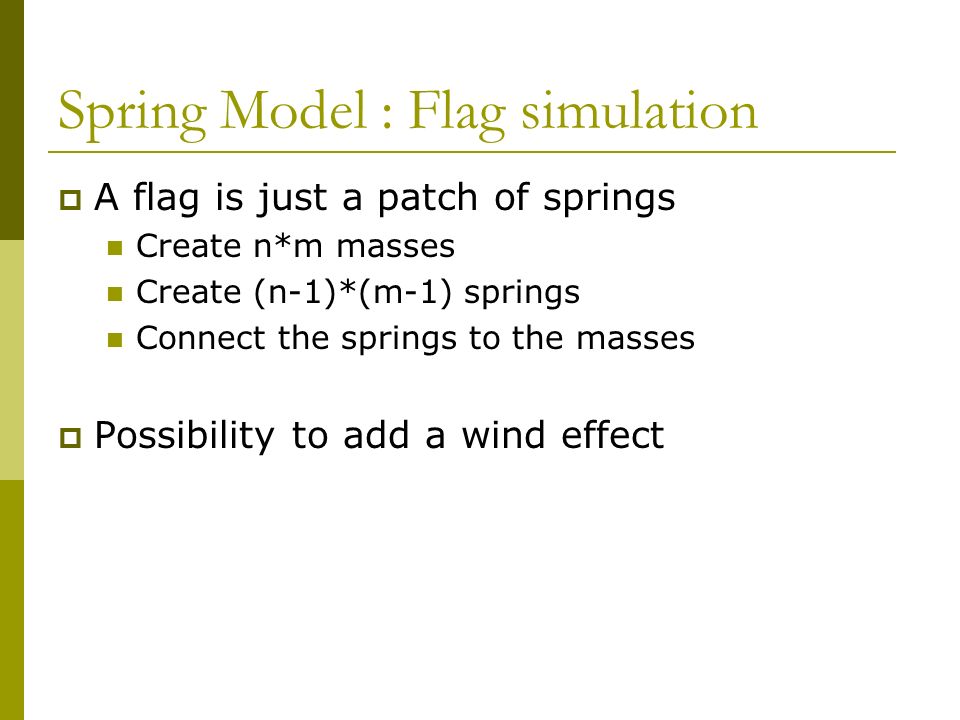 Spring Model : Flag simulation

A flag is just a patch of springs

Create n*m masses

Create (n-1)*(m-1) springs

Connect the springs to the masses

Possibility to add a wind effect